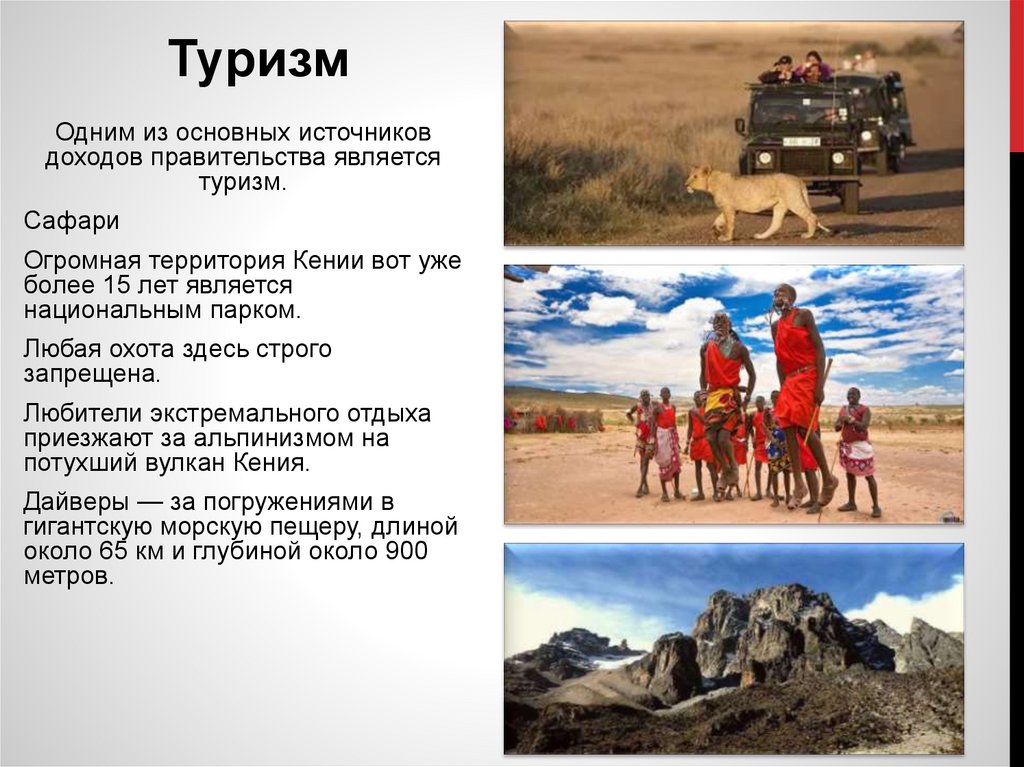 Туризм

Одним из основных источников доходов правительства является туризм.

Сафари

Огромная территория Кении вот уже более 15 лет является национальным парком.

Любая охота здесь строго запрещена.

Любители экстремального отдыха приезжают за альпинизмом на потухший вулкан Кения.

Дайверы — за погружениями в гигантскую морскую пещеру, длиной около 65 км и глубиной около 900 метров.